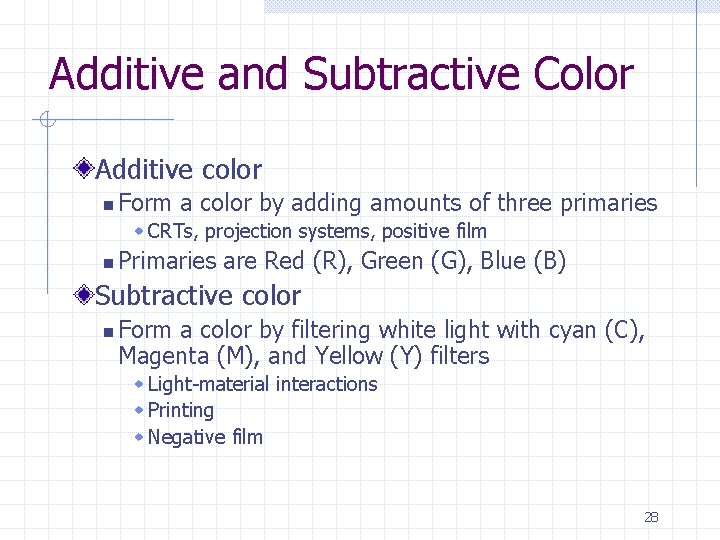 Additive and Subtractive Color

Additive color

Form a color by adding amounts of three primaries

CRTs, projection systems, positive film

Primaries are Red (R), Green (G), Blue (B)

Subtractive color

Form a color by filtering white light with cyan (C), Magenta (M), and Yellow (Y) filters

Light-material interactions

Printing

Negative film

28